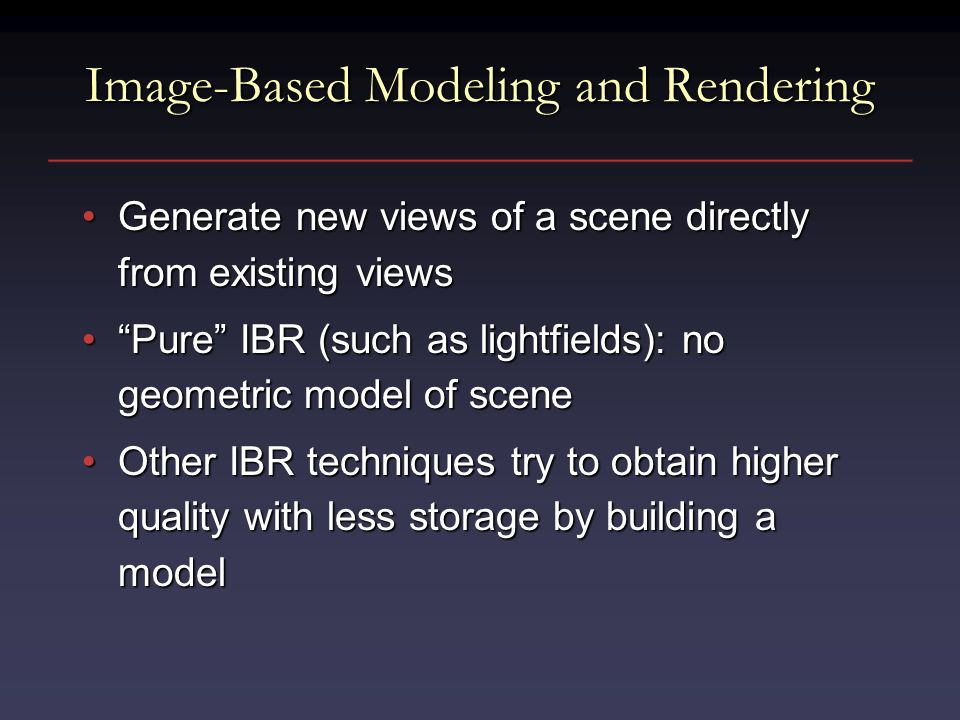 Image-Based Modeling and Rendering

• Generate new views of a scene directly from existing views

• “Pure” IBR (such as lightfields): no geometric model of scene

• Other IBR techniques try to obtain higher quality with less storage by building a model